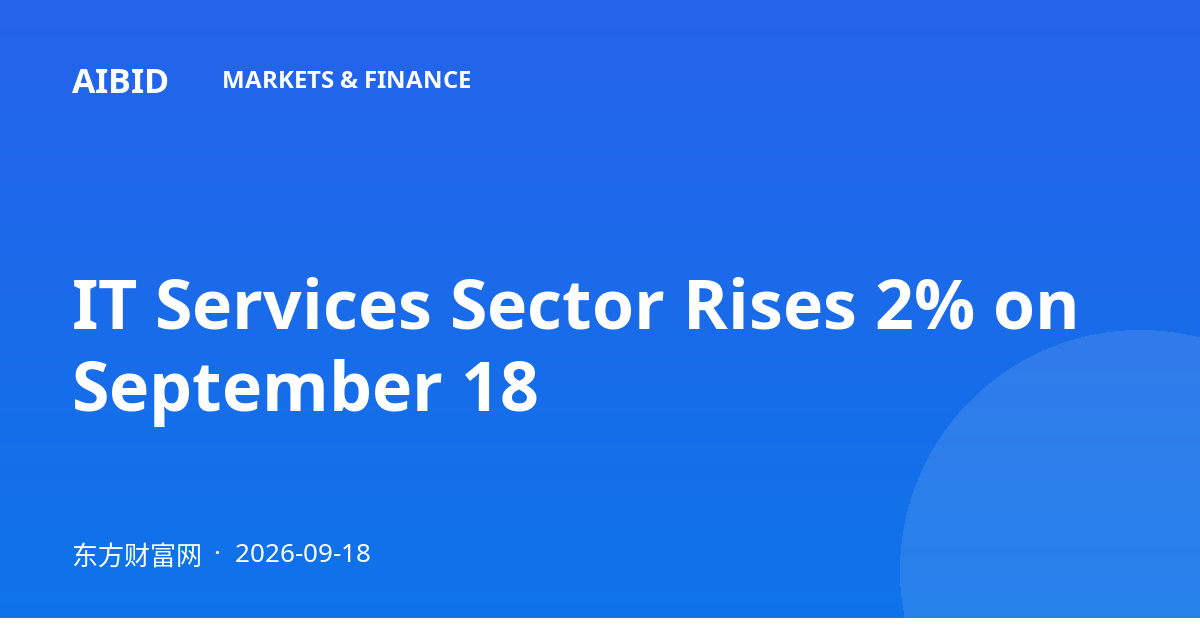 AIBID MARKETS & FINANCE

IT Services Sector Rises 2% on September 18

东方财富网 · 2026-09-18